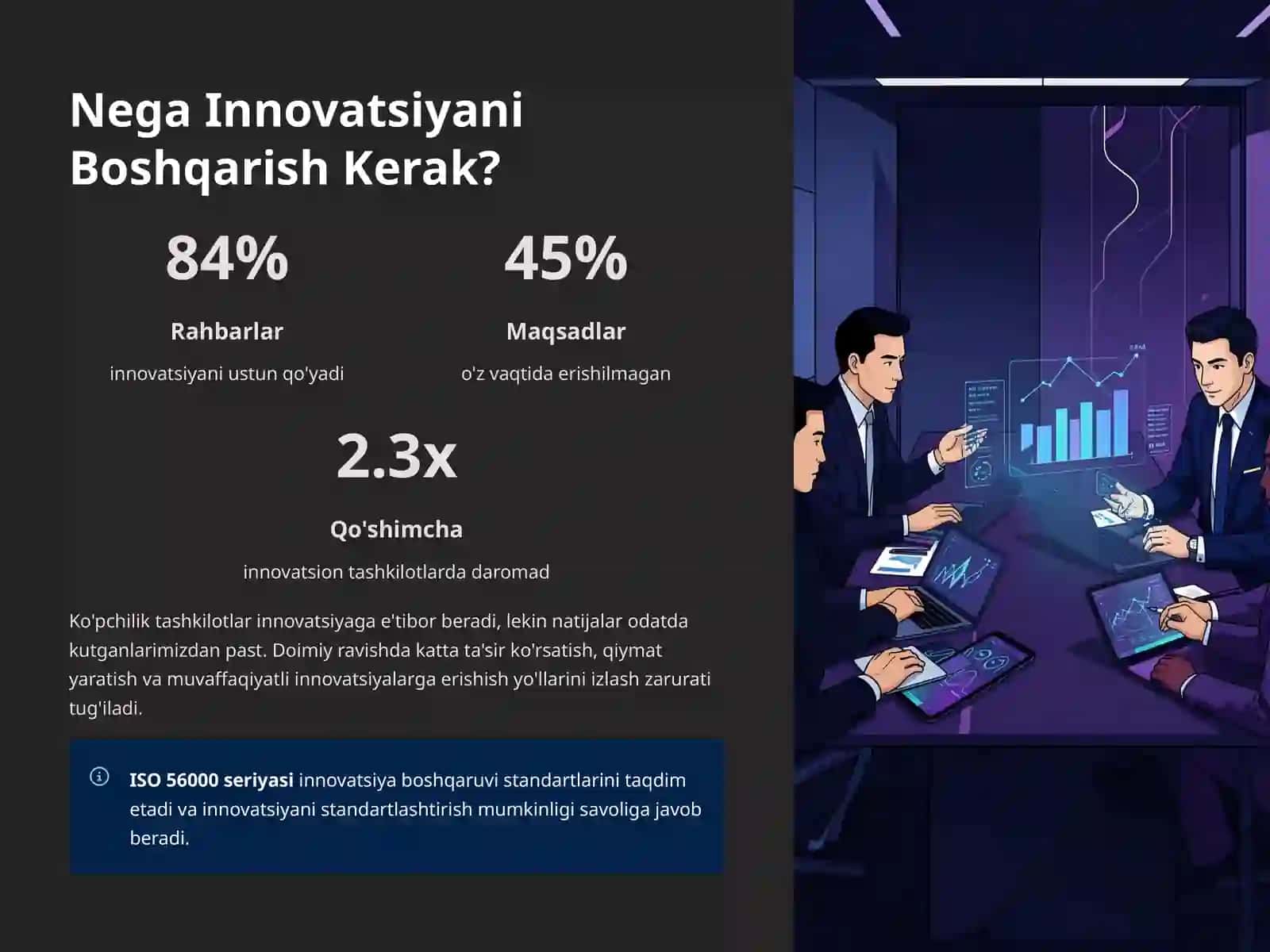 Nega Innovatsiyani Boshqarish Kerak?

84%

Rahbarlar

innovatsiyani ustun qo'yadi

45%

Maqsadlar

o'z vaqtida erishilmagan

2.3x

Qo'shimcha

innovatsion tashkilotlarda daromad

Ko'pchilik tashkilotlar innovatsiyaga e'tibor beradi, lekin natijalar odatda kutganlarimizdan past. Doimiy ravishda katta ta'sir ko'rsatish, qiymat yaratish va muvaffaqiyatli innovatsiyalarga erishish yo'llarini izlash zarurati tug'iladi.

ISO 56000 seriyasi innovatsiya boshqaruvi standartlarini taqdim etadi va innovatsiyani standartlashtirish mumkinligi savoliga javob beradi.